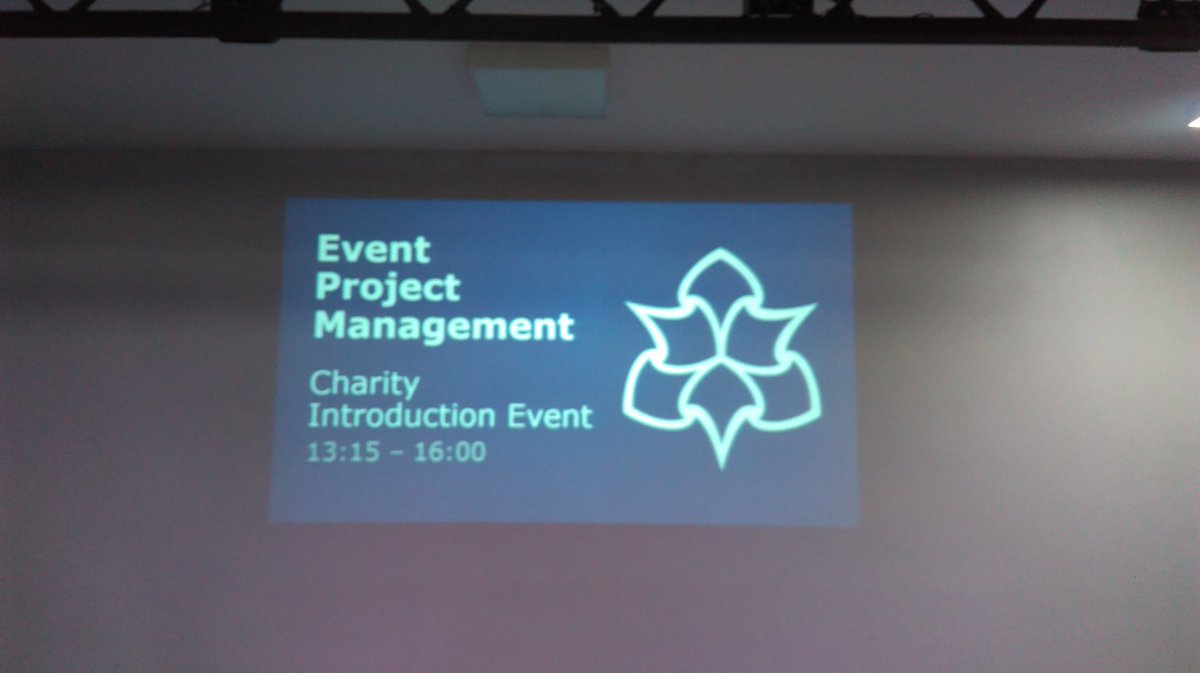 Event
Project
Management

Charity
Introduction Event
13:15 – 16:00